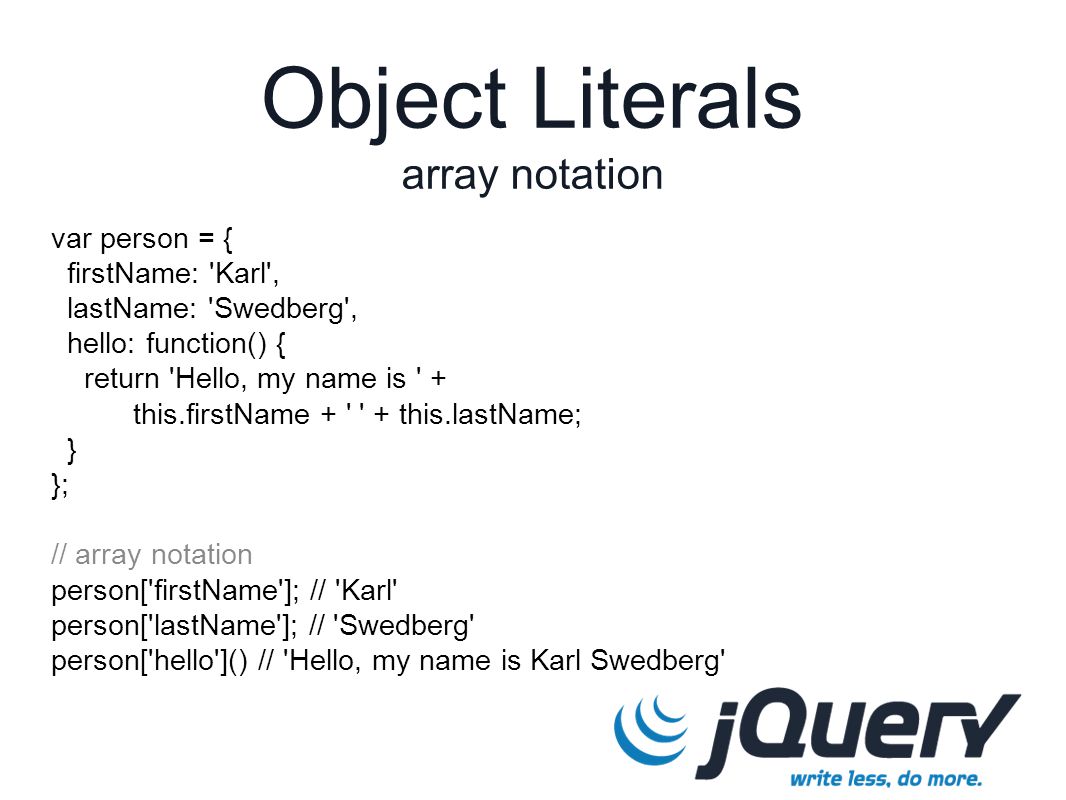 Object Literals
array notation

var person = {
  firstName: 'Karl',
  lastName: 'Swedberg',
  hello: function() {
    return 'Hello, my name is ' +
        this.firstName + ' ' + this.lastName;
  }
};

// array notation
person['firstName']; // 'Karl'
person['lastName']; // 'Swedberg'
person['hello']() // 'Hello, my name is Karl Swedberg'

jQuery
write less, do more.